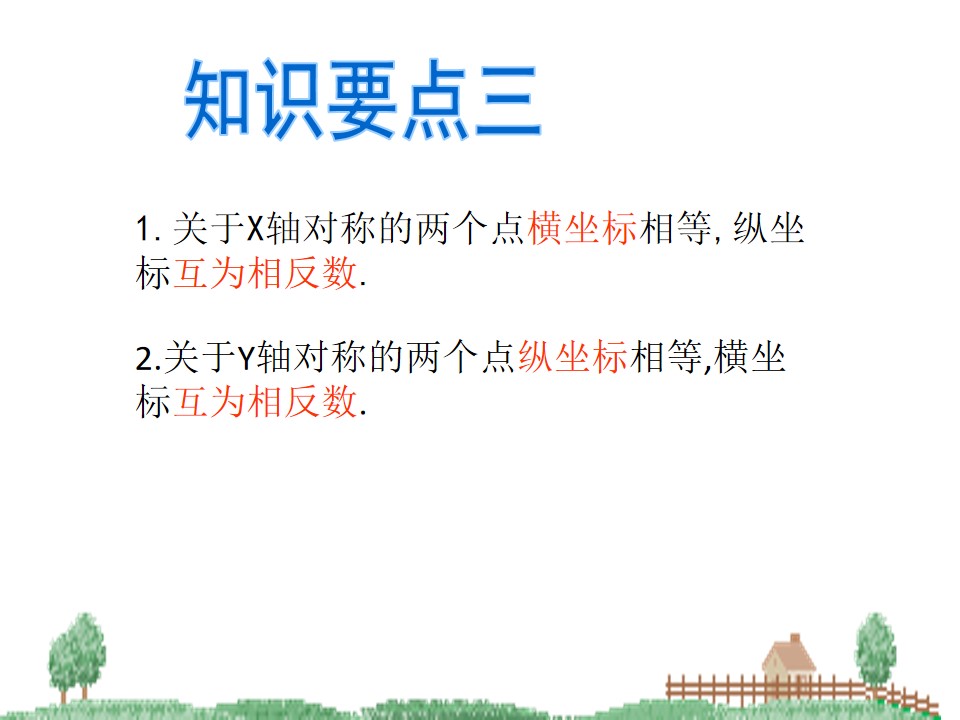 知识要点三

1.关于X轴对称的两个点横坐标相等,纵坐标互为相反数.

2.关于Y轴对称的两个点纵坐标相等,横坐标互为相反数.